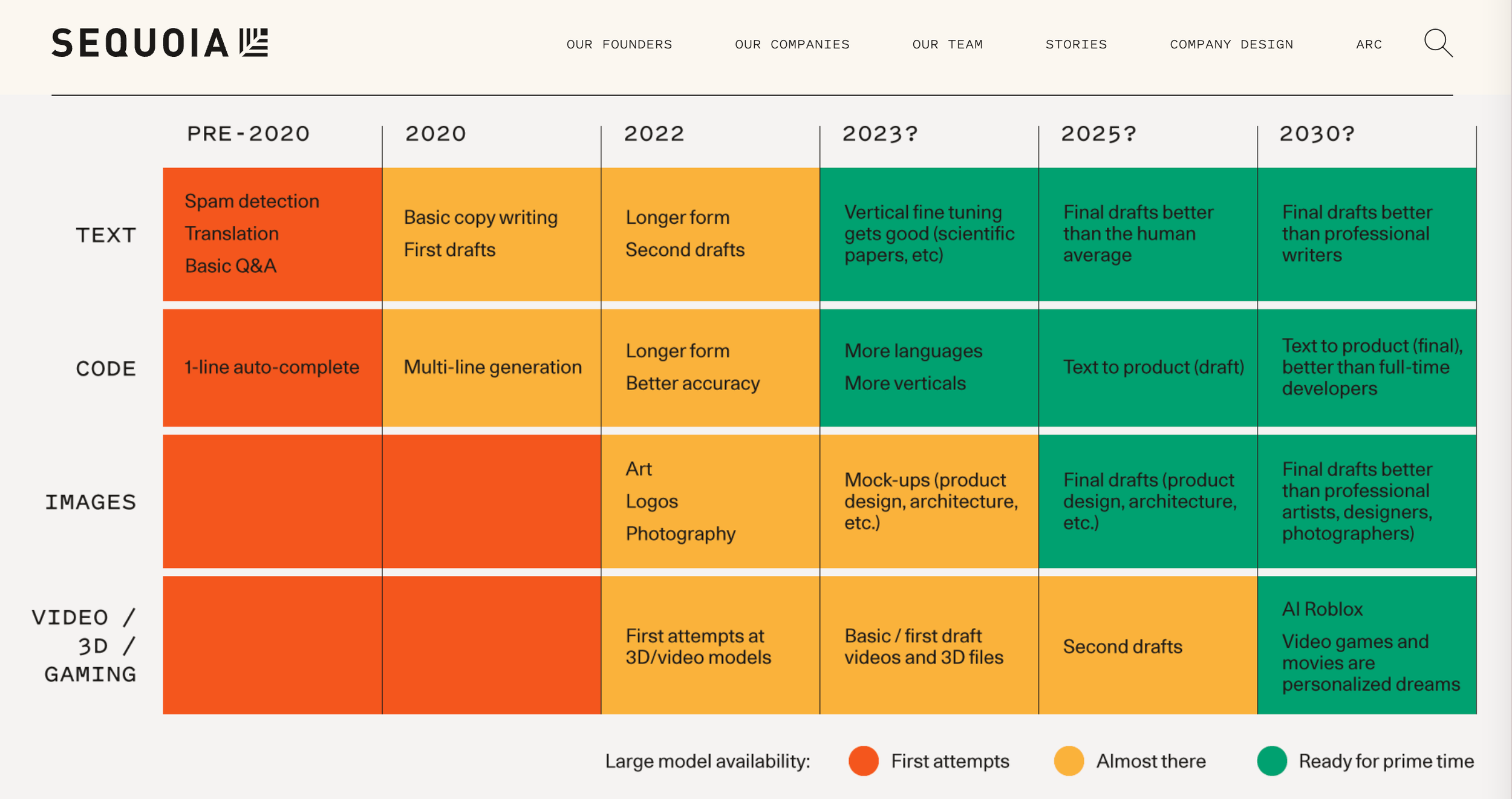 SEQUOIA

OUR FOUNDERS OUR COMPANIES OUR TEAM STORIES COMPANY DESIGN ARC

| | PRE-2020 | 2020 | 2022 | 2023? | 2025? | 2030? |
|---|---|---|---|---|---|---|
| TEXT | Spam detection Translation Basic Q&A | Basic copy writing First drafts | Longer form Second drafts | Vertical fine tuning gets good (scientific papers, etc) | Final drafts better than the human average | Final drafts better than professional writers |
| CODE | 1-line auto-complete | Multi-line generation | Longer form Better accuracy | More languages More verticals | Text to product (draft) | Text to product (final), better than full-time developers |
| IMAGES | | | Art Logos Photography | Mock-ups (product design, architecture, etc.) | Final drafts (product design, architecture, etc.) | Final drafts better than professional artists, designers, photographers) |
| VIDEO / 3D / GAMING | | | First attempts at 3D/video models | Basic / first draft videos and 3D files | Second drafts | AI Roblox Video games and movies are personalized dreams |

Large model availability: First attempts Almost there Ready for prime time